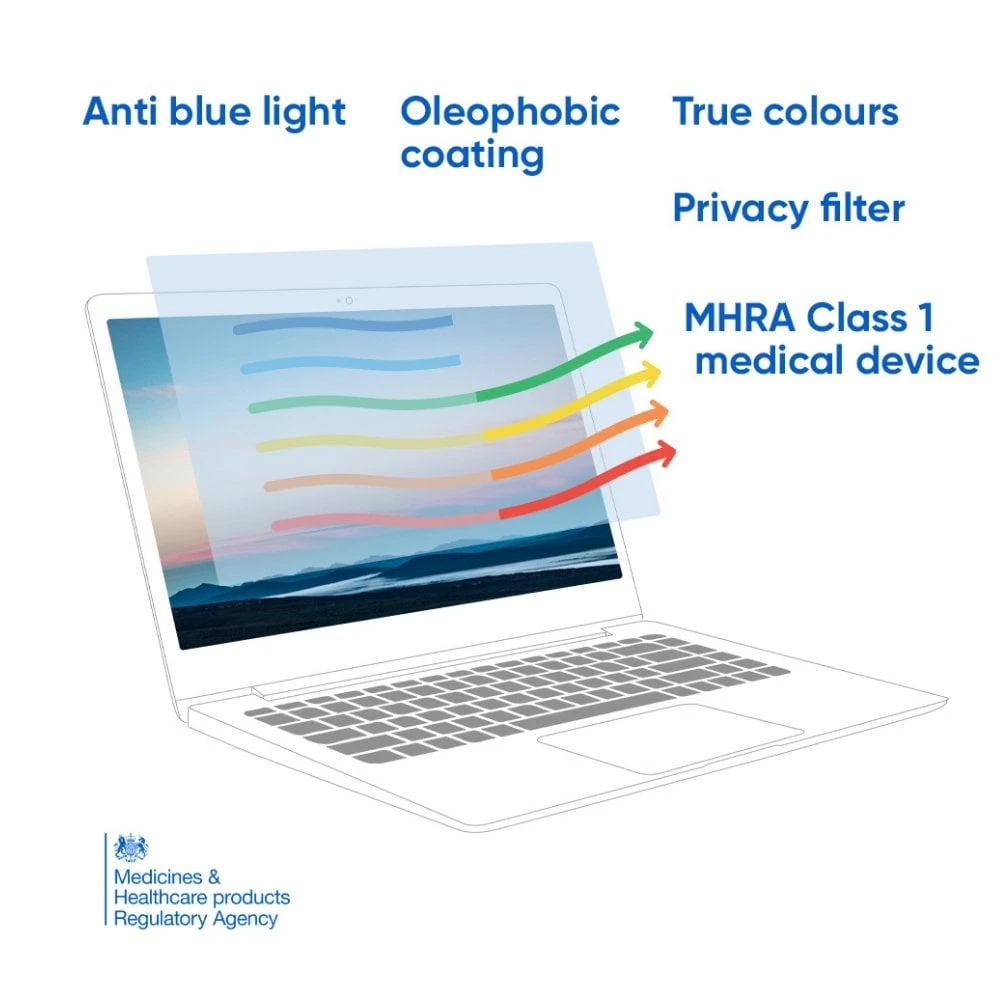 Anti blue light

Oleophobic coating

True colours

Privacy filter

MHRA Class 1 medical device

Medicines & Healthcare products Regulatory Agency